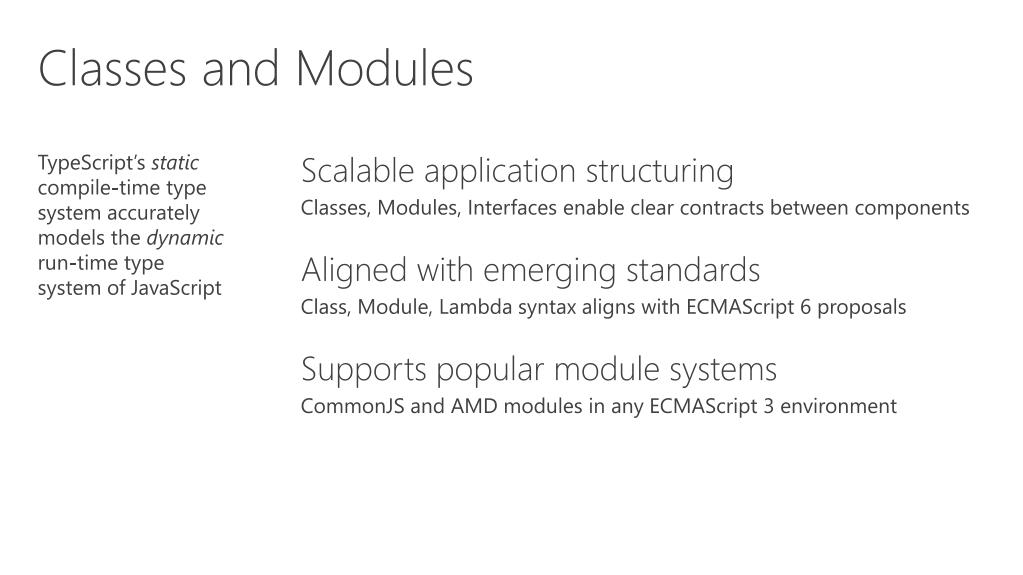 Classes and Modules

TypeScript's static compile-time type system accurately models the dynamic run-time type system of JavaScript

Scalable application structuring
Classes, Modules, Interfaces enable clear contracts between components

Aligned with emerging standards
Class, Module, Lambda syntax aligns with ECMAScript 6 proposals

Supports popular module systems
CommonJS and AMD modules in any ECMAScript 3 environment